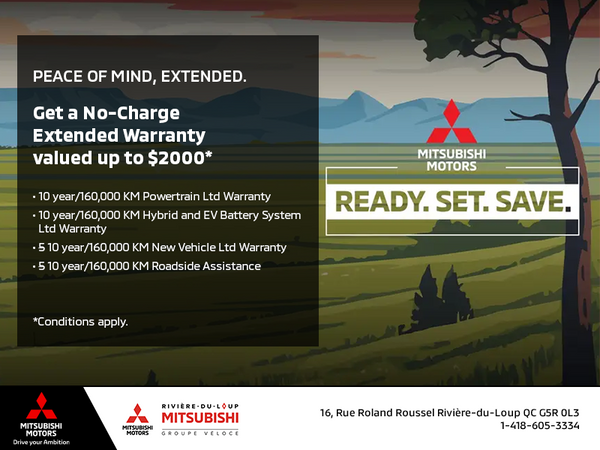 PEACE OF MIND, EXTENDED.

Get a No-Charge Extended Warranty valued up to $2000*

• 10 year/160,000 KM Powertrain Ltd Warranty
• 10 year/160,000 KM Hybrid and EV Battery System Ltd Warranty
• 5 10 year/160,000 KM New Vehicle Ltd Warranty
• 5 10 year/160,000 KM Roadside Assistance

*Conditions apply.

MITSUBISHI MOTORS

READY. SET. SAVE.

MITSUBISHI MOTORS
Drive your Ambition

MITSUBISHI MOTORS

RIVIÈRE-DU-LOUP
MITSUBISHI
GROUPE VELOCE

16, Rue Roland Roussel Rivière-du-Loup QC G5R 0L3
1-418-605-3334